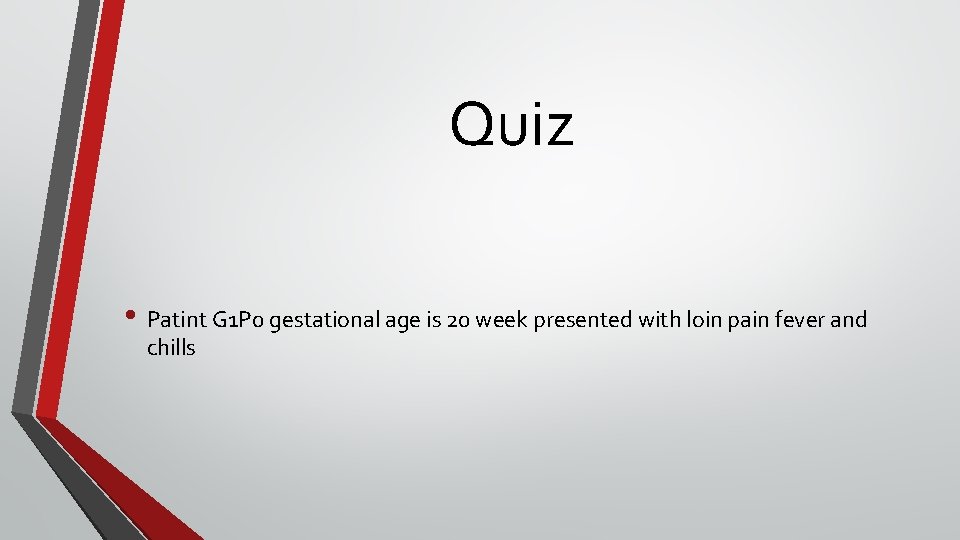 Quiz

• Patint G1P0 gestational age is 20 week presented with loin pain fever and chills